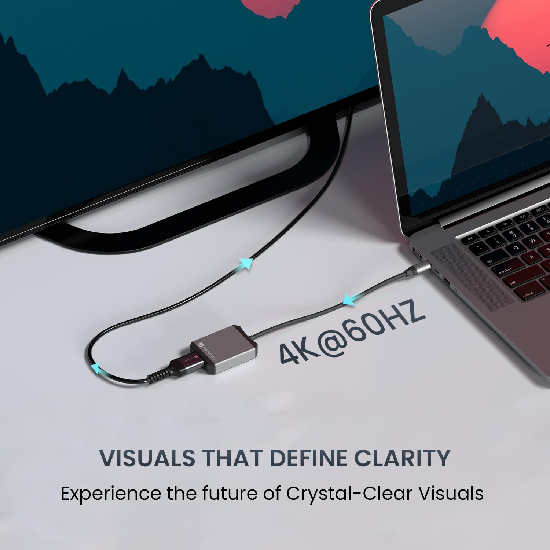 4K@60HZ

VISUALS THAT DEFINE CLARITY

Experience the future of Crystal-Clear Visuals